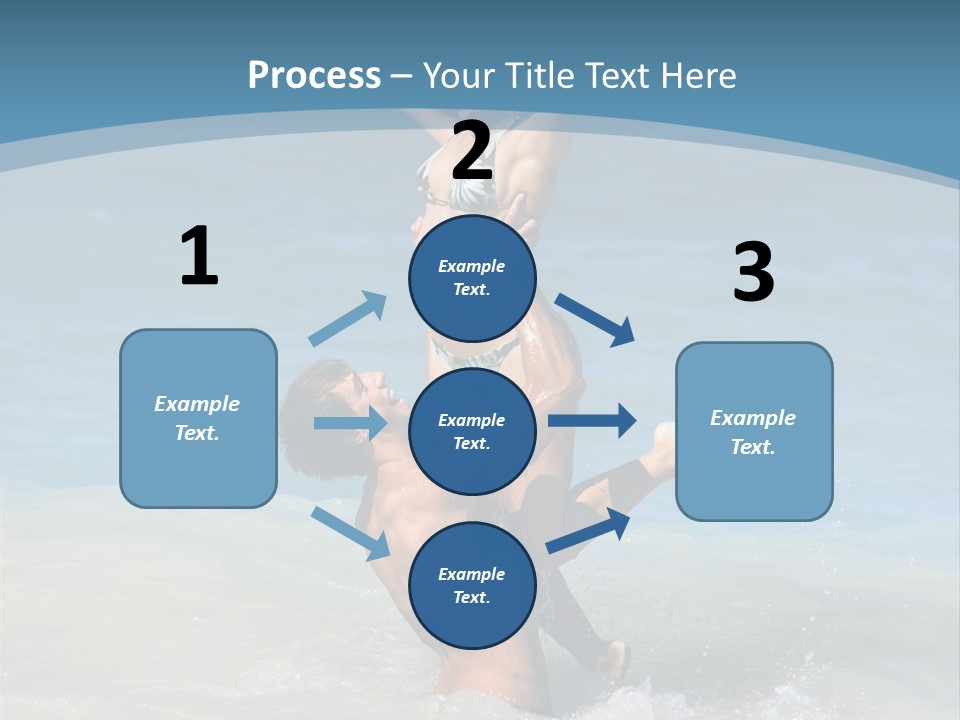 Process – Your Title Text Here

1

Example Text.

2

Example Text.

Example Text.

Example Text.

3

Example Text.